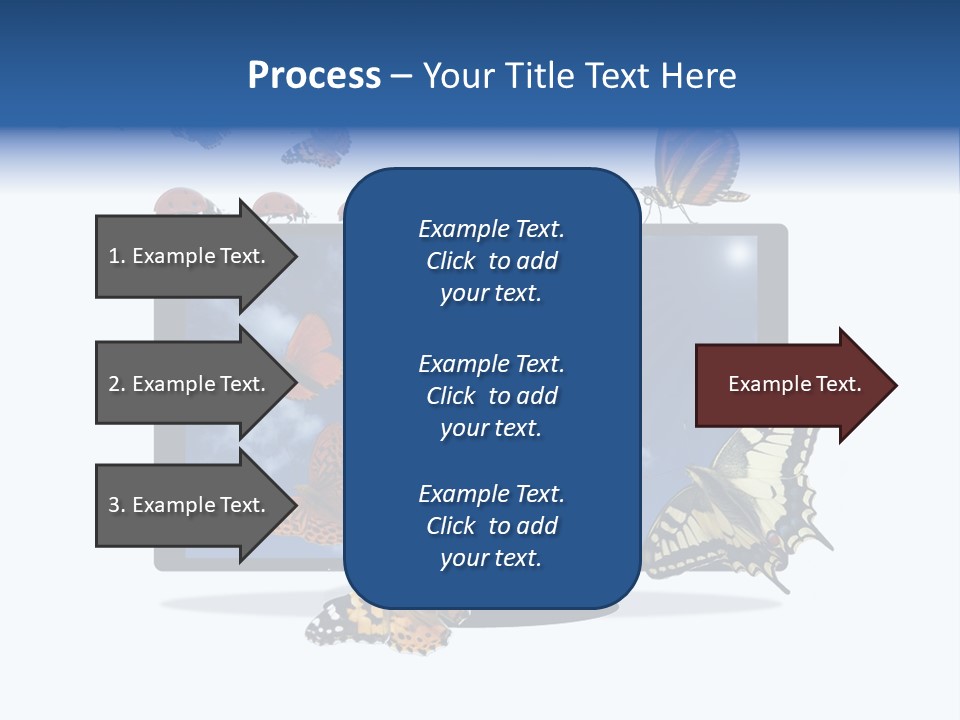 Process – Your Title Text Here

1. Example Text.

2. Example Text.

3. Example Text.

Example Text. Click to add your text.

Example Text. Click to add your text.

Example Text. Click to add your text.

Example Text.